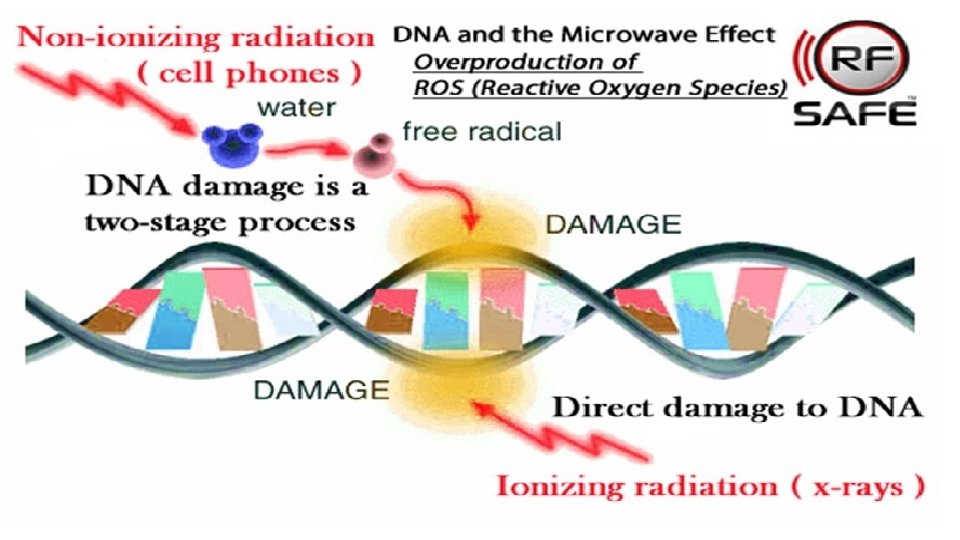 Non-ionizing radiation
( cell phones )

DNA and the Microwave Effect
Overproduction of
ROS (Reactive Oxygen Species)

RF
SAFE

water

free radical

DNA damage is a two-stage process

DAMAGE

DAMAGE

Direct damage to DNA

Ionizing radiation ( x-rays )